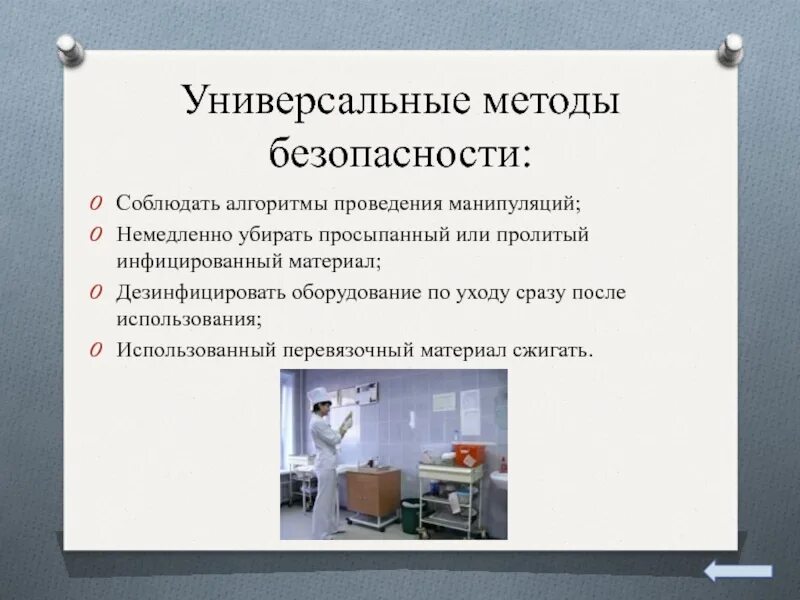 Универсальные методы безопасности:

Соблюдать алгоритмы проведения манипуляций;

Немедленно убирать просыпанный или пролитый инфицированный материал;

Дезинфицировать оборудование по уходу сразу после использования;

Использованный перевязочный материал сжигать.